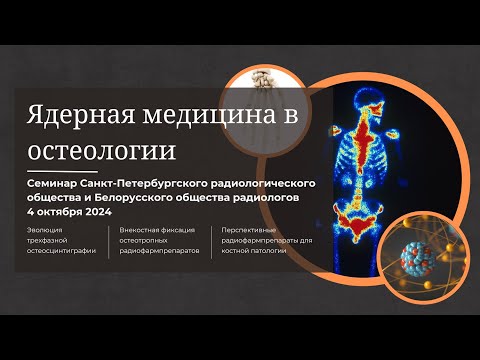 Ядерная медицина в остеологии

Семинар Санкт-Петербургского радиологического общества и Белорусского общества радиологов
4 октября 2024

Эволюция трехфазной остеосцинтиграфии

Внекостная фиксация остеотропных радиофармпрепаратов

Перспективные радиофармпрепараты для костной патологии